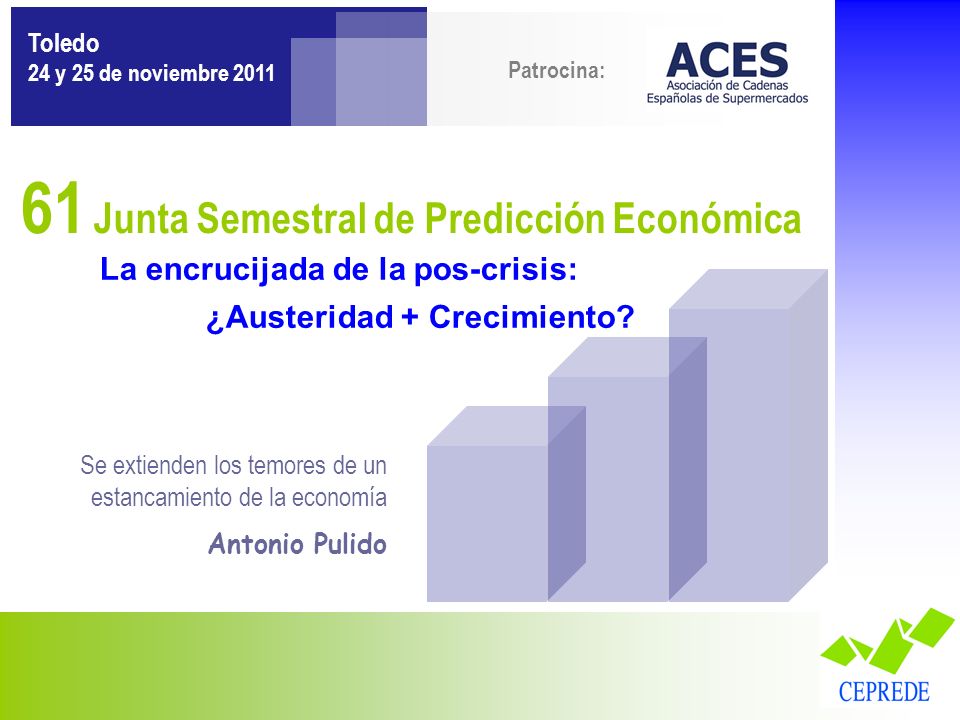 Toledo
24 y 25 de noviembre 2011

Patrocina:

ACES
Asociación de Cadenas
Españolas de Supermercados

61 Junta Semestral de Predicción Económica

La encrucijada de la pos-crisis:
¿Austeridad + Crecimiento?

Se extienden los temores de un estancamiento de la economía

Antonio Pulido

CEPREDE